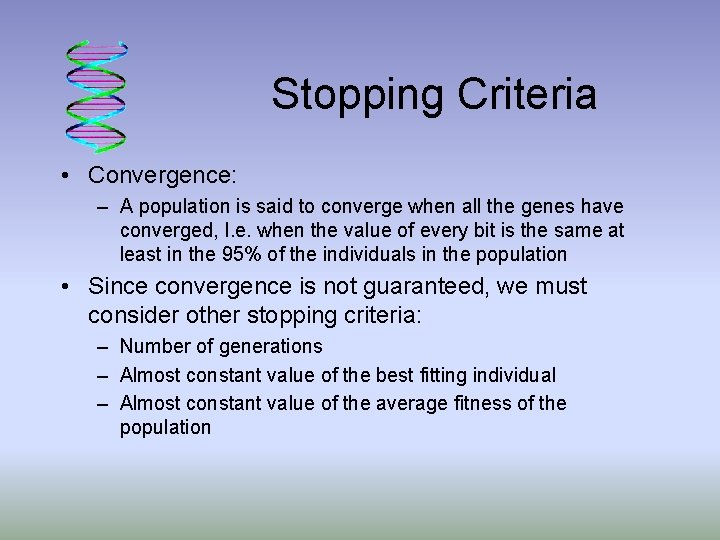 Stopping Criteria

• Convergence:

– A population is said to converge when all the genes have converged, I.e. when the value of every bit is the same at least in the 95% of the individuals in the population

• Since convergence is not guaranteed, we must consider other stopping criteria:

– Number of generations

– Almost constant value of the best fitting individual

– Almost constant value of the average fitness of the population